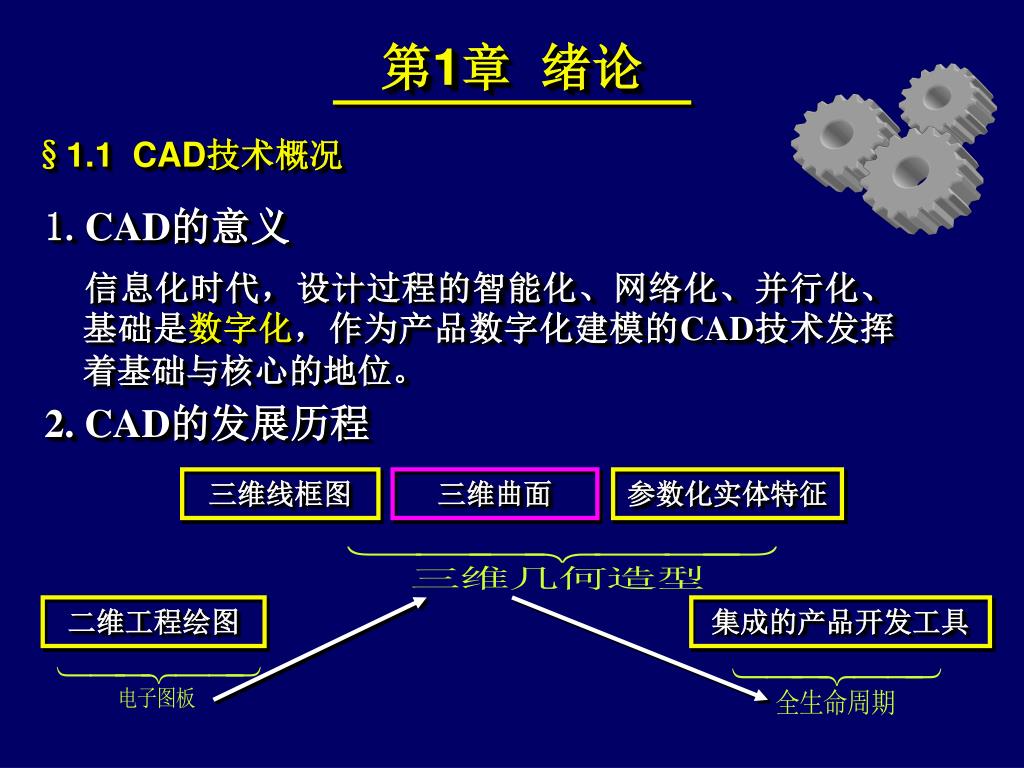 第1章 绪论

§1.1 CAD技术概况

1. CAD的意义

信息化时代，设计过程的智能化、网络化、并行化、基础是数字化，作为产品数字化建模的CAD技术发挥着基础与核心的地位。

2. CAD的发展历程

三维线框图

三维曲面

参数化实体特征

三维几何造型

二维工程绘图

集成的产品开发工具

电子图板

全生命周期